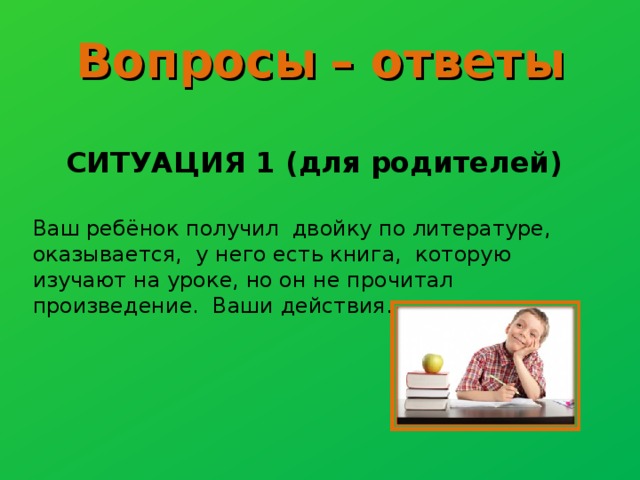 Вопросы – ответы

СИТУАЦИЯ 1 (для родителей)

Ваш ребёнок получил двойку по литературе, оказывается, у него есть книга, которую изучают на уроке, но он не прочитал произведение. Ваши действия.